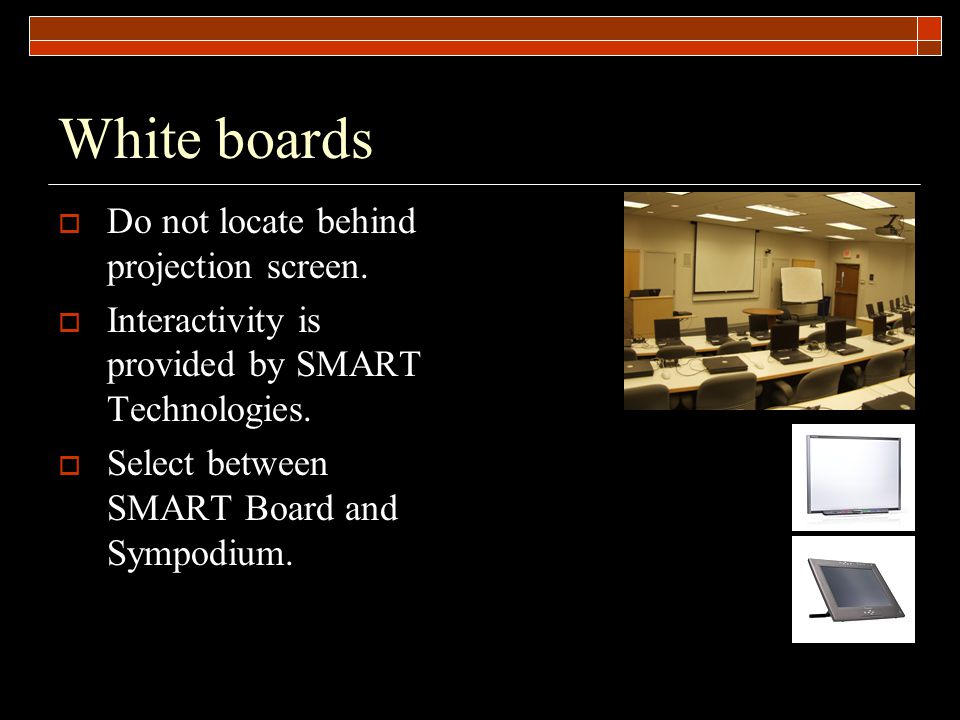 White boards

Do not locate behind projection screen.

Interactivity is provided by SMART Technologies.

Select between SMART Board and Sympodium.